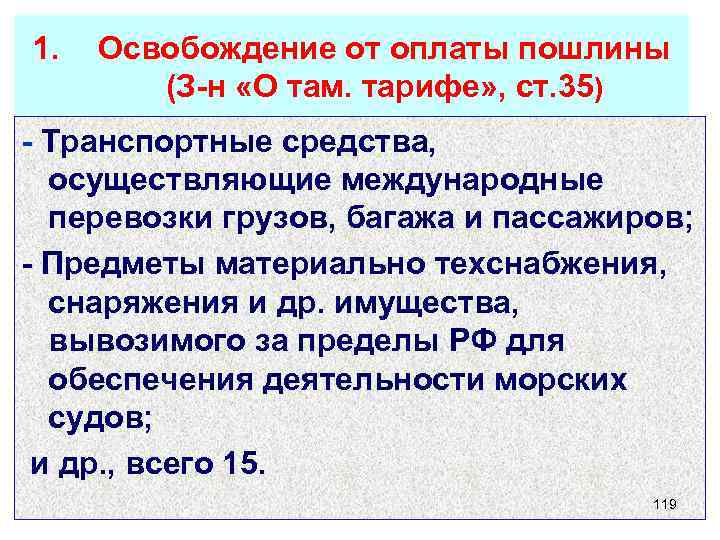 1. Освобождение от оплаты пошлины (З-н «О там. тарифе», ст.35)

- Транспортные средства, осуществляющие международные перевозки грузов, багажа и пассажиров;

- Предметы материально техснабжения, снаряжения и др. имущества, вывозимого за пределы РФ для обеспечения деятельности морских судов;

и др., всего 15.

119